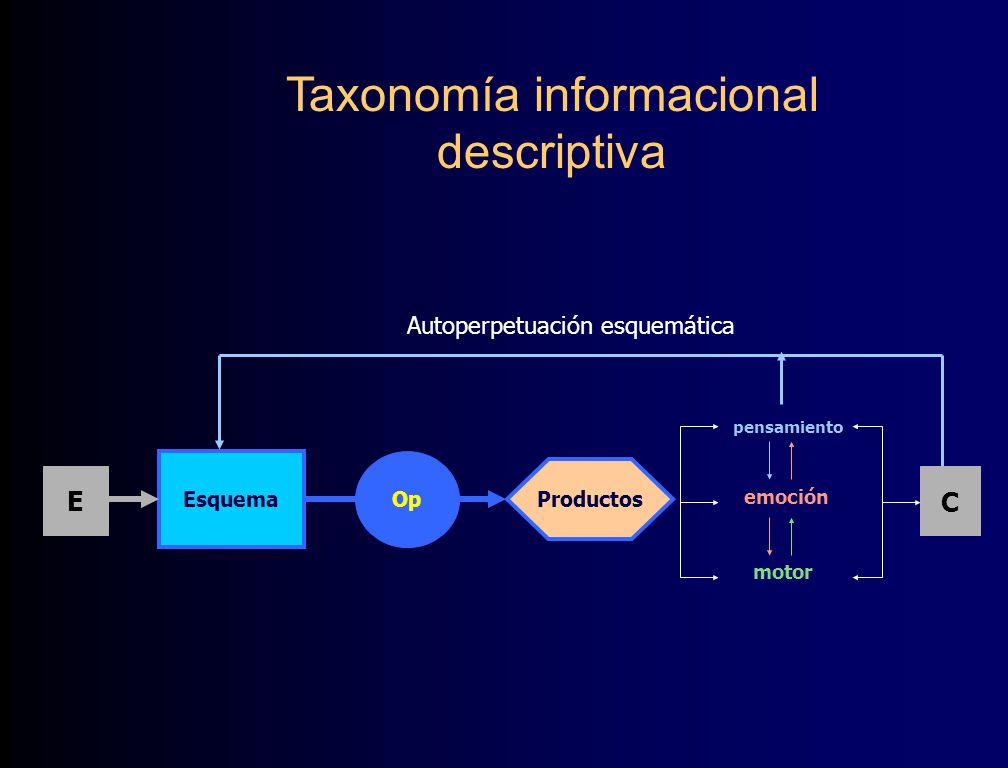 Taxonomía informacional descriptiva

Autoperpetuación esquemática

E

Esquema

Op

Productos

pensamiento

emoción

motor

C